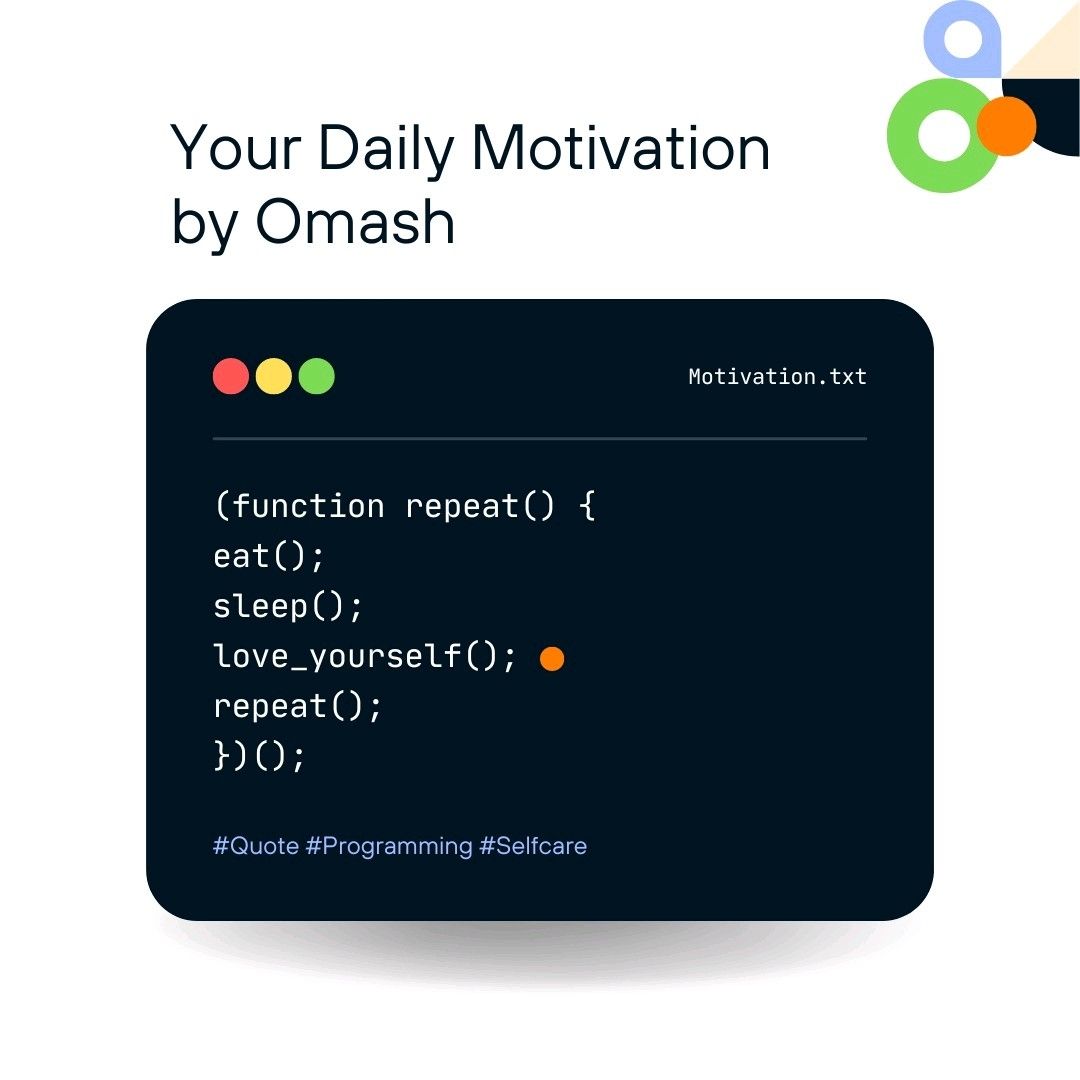 Your Daily Motivation
by Omash

Motivation.txt

(function repeat() {
eat();
sleep();
love_yourself();
repeat();
})();

#Quote #Programming #Selfcare